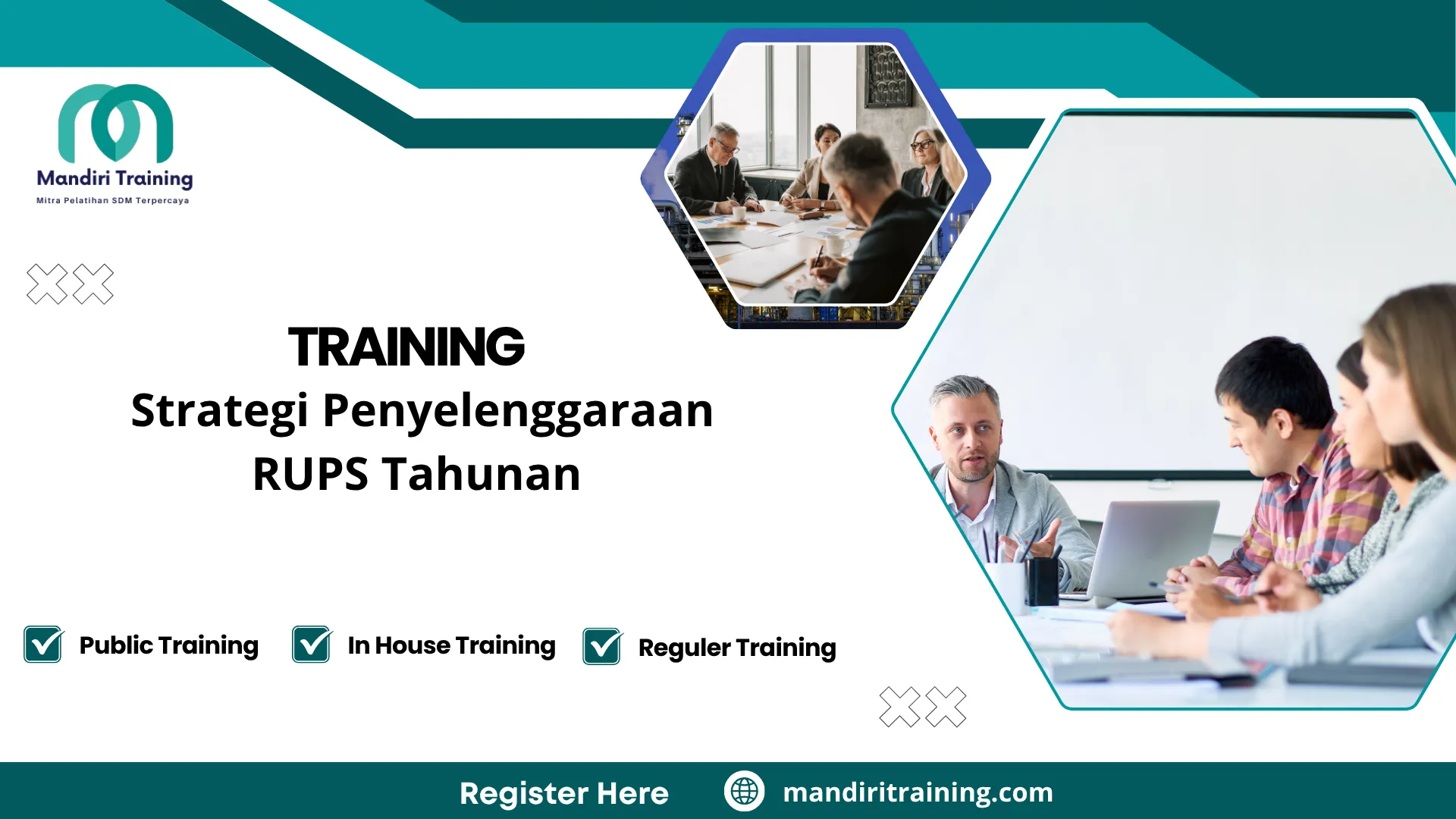 Mandiri Training
Mitra Pelatihan SDM Terpercaya

TRAINING
Strategi Penyelenggaraan RUPS Tahunan

Public Training
In House Training
Reguler Training

Register Here
mandiritraining.com